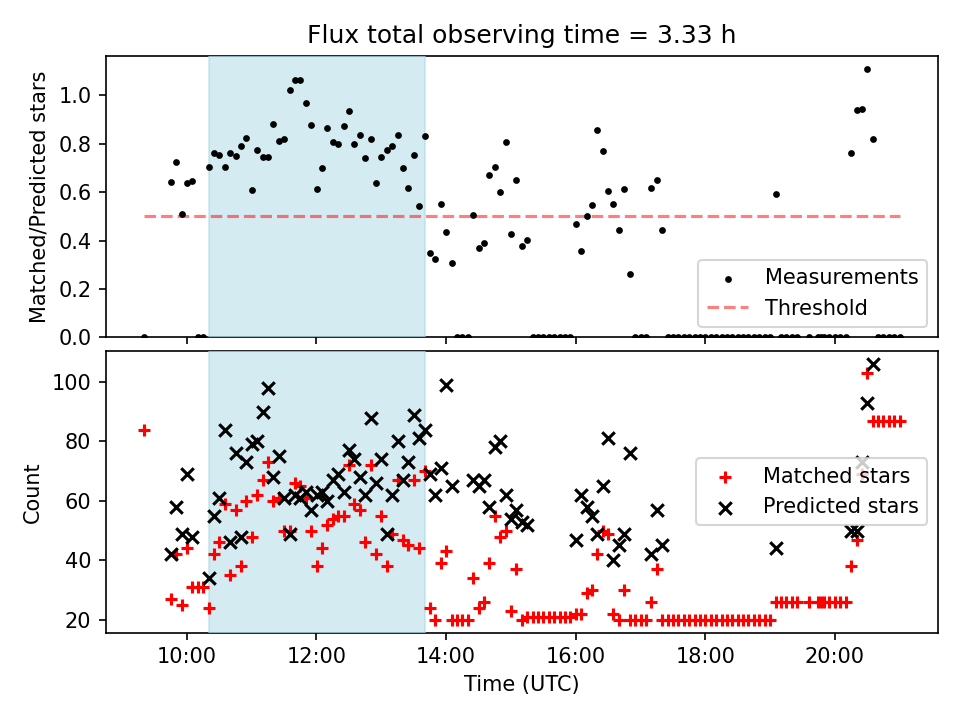 Flux total observing time = 3.33 h

Matched/Predicted stars

1.0
0.8
0.6
0.4
0.2
0.0

Measurements
Threshold

Count

100
80
60
40
20

Matched stars
Predicted stars

10:00
12:00
14:00
16:00
18:00
20:00

Time (UTC)